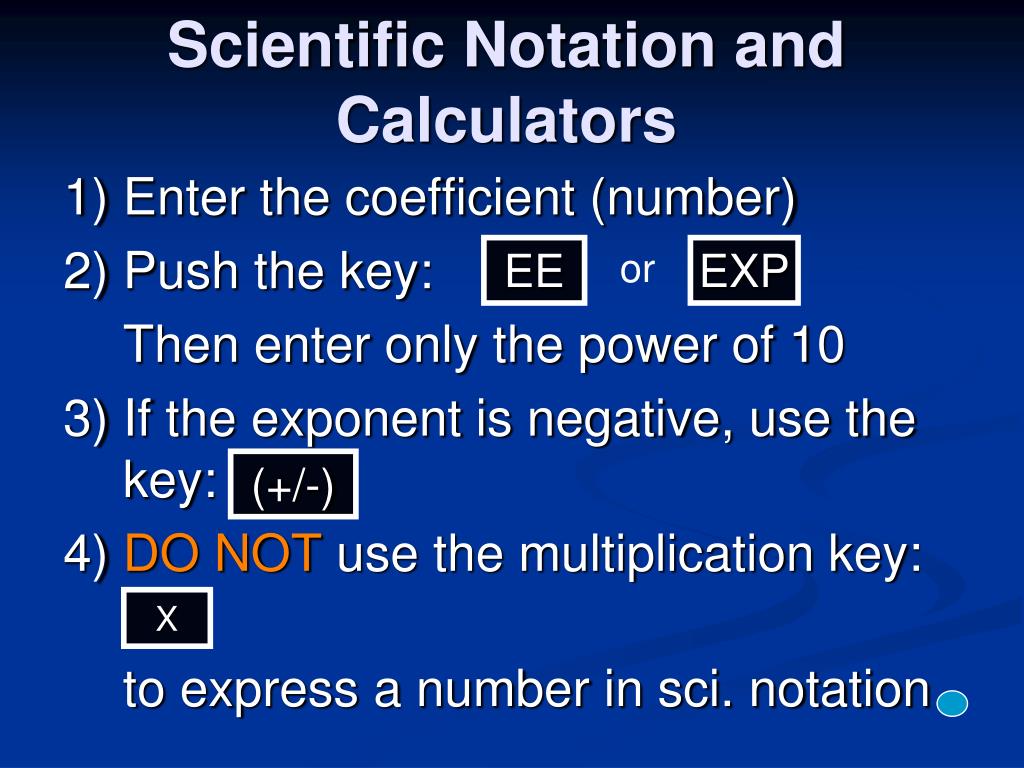 Scientific Notation and Calculators

1) Enter the coefficient (number)

2) Push the key: EE or EXP

Then enter only the power of 10

3) If the exponent is negative, use the key: (+/-)

4) DO NOT use the multiplication key: X

to express a number in sci. notation